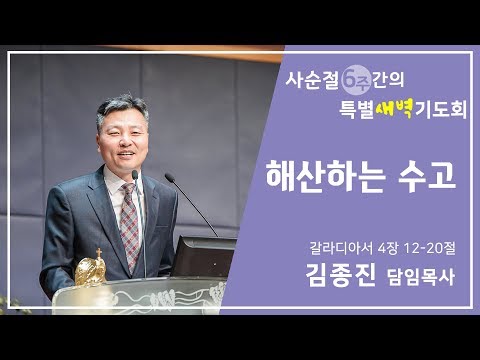 사순절 6주간의
특별새벽기도회

해산하는 수고

갈라디아서 4장 12-20절
김종진 담임목사